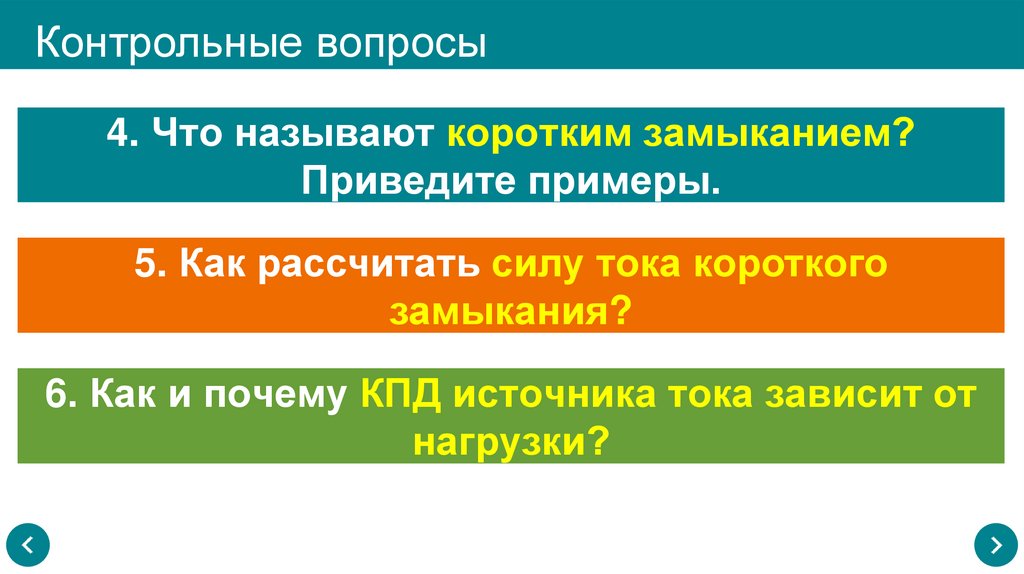 Контрольные вопросы

4. Что называют коротким замыканием? Приведите примеры.

5. Как рассчитать силу тока короткого замыкания?

6. Как и почему КПД источника тока зависит от нагрузки?